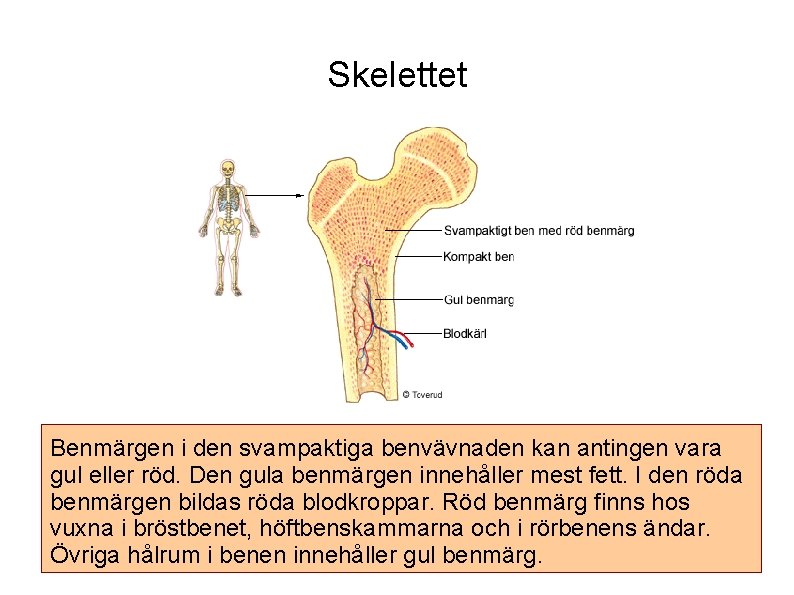 Skelettet

Svampaktigt ben med röd benmärg
Kompakt ben
Gul benmärg
Blodkärl
© Toverud

Benmärgen i den svampaktiga benvävnaden kan antingen vara gul eller röd. Den gula benmärgen innehåller mest fett. I den röda benmärgen bildas röda blodkroppar. Röd benmärg finns hos vuxna i bröstbenet, höftbenskammarna och i rörbenens ändar. Övriga hålrum i benen innehåller gul benmärg.